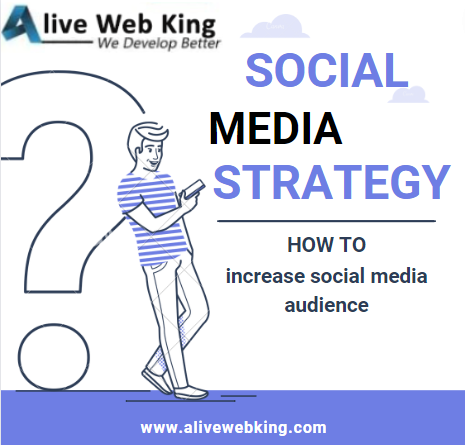 Alive Web King
We Develop Better

SOCIAL
MEDIA
STRATEGY

HOW TO
increase social media audience

www.alivewebking.com